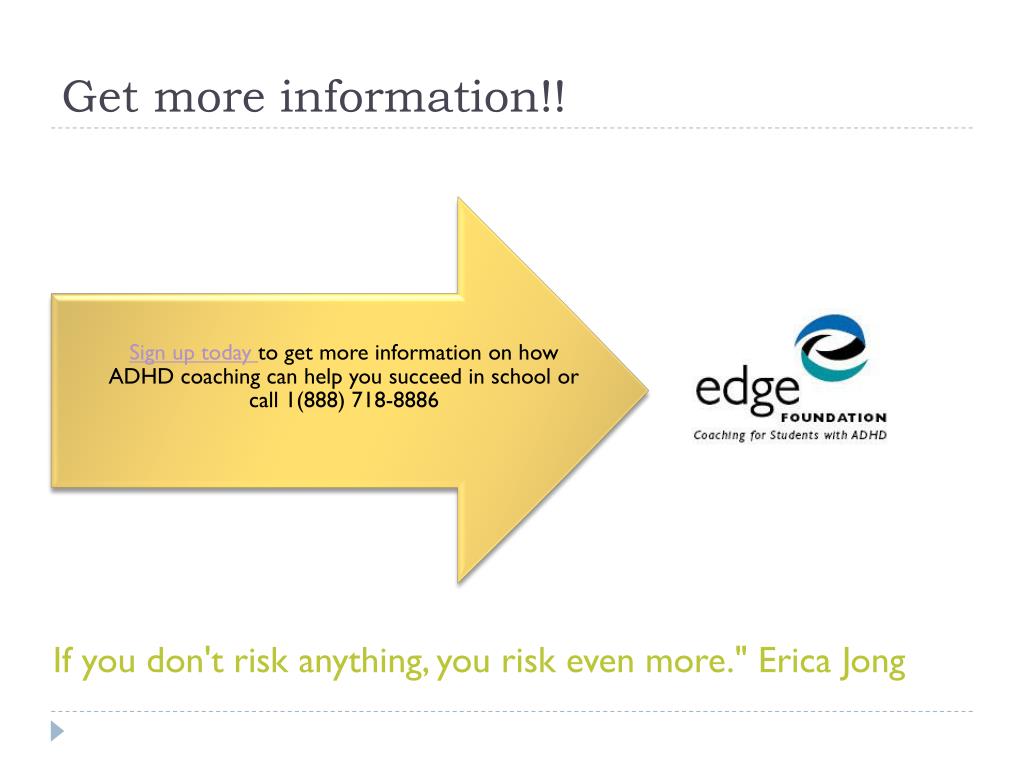 Get more information!!

Sign up today to get more information on how ADHD coaching can help you succeed in school or call 1(888) 718-8886

edge FOUNDATION
Coaching for Students with ADHD

If you don't risk anything, you risk even more." Erica Jong